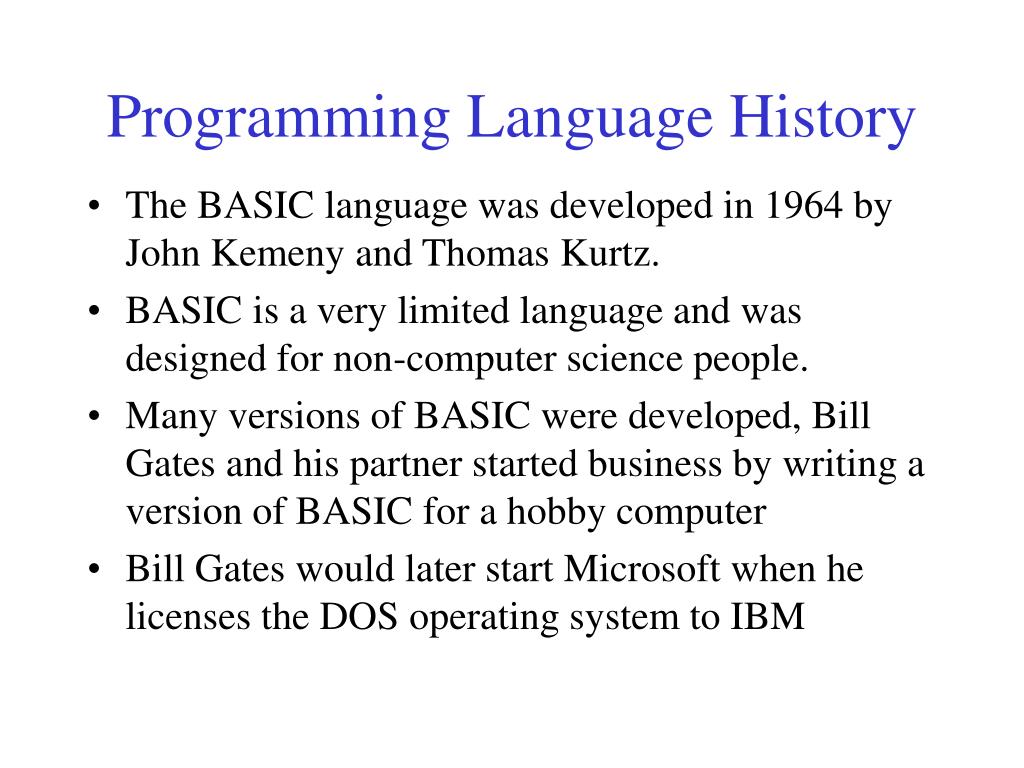 Programming Language History

• The BASIC language was developed in 1964 by John Kemeny and Thomas Kurtz.

• BASIC is a very limited language and was designed for non-computer science people.

• Many versions of BASIC were developed, Bill Gates and his partner started business by writing a version of BASIC for a hobby computer

• Bill Gates would later start Microsoft when he licenses the DOS operating system to IBM